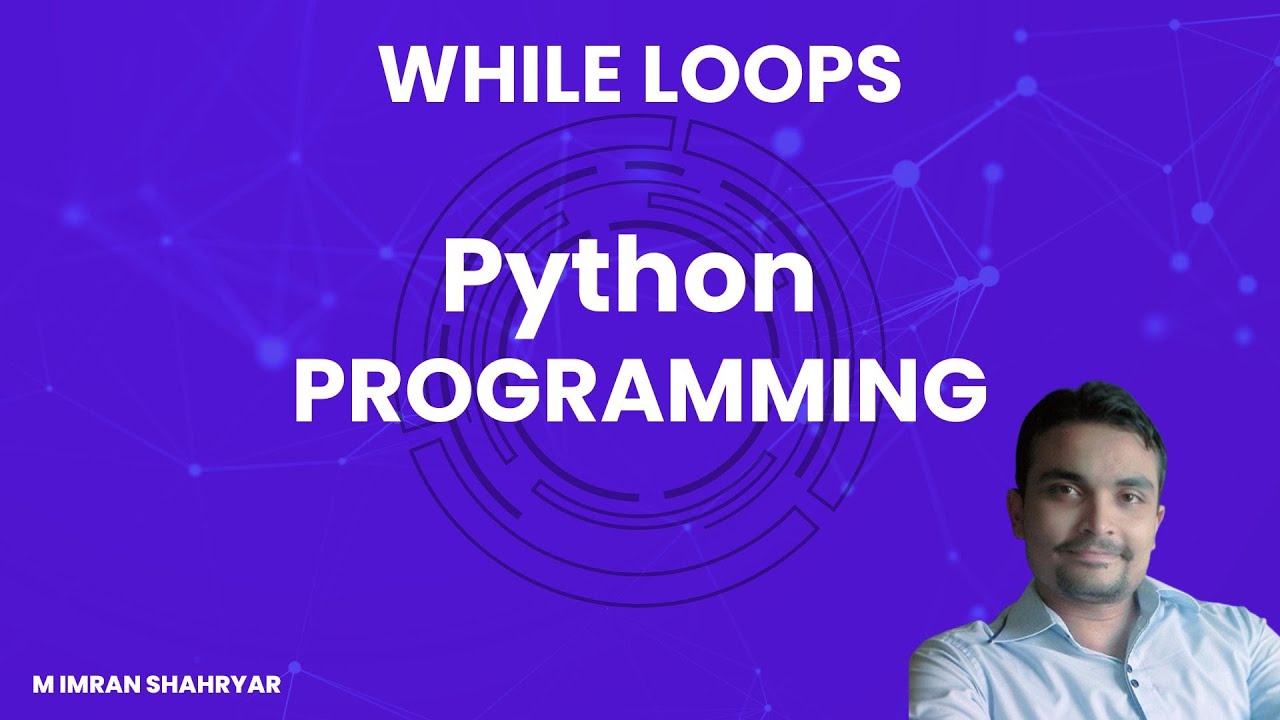 WHILE LOOPS

Python
PROGRAMMING

M IMRAN SHAHRYAR